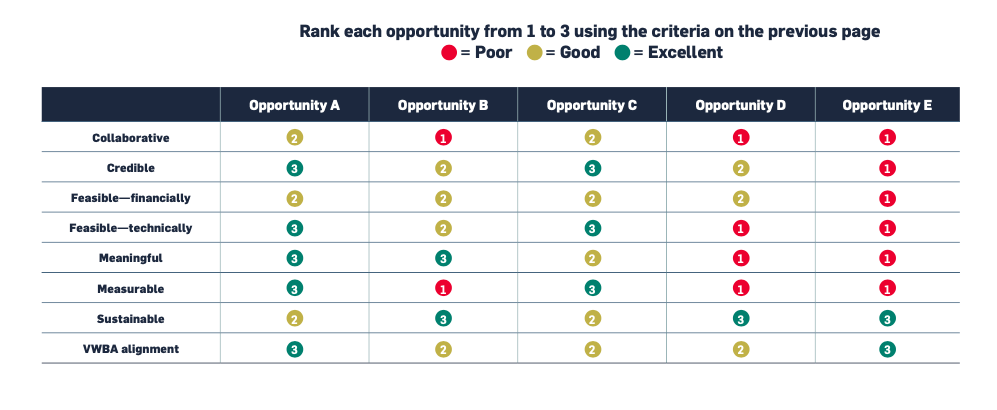 Rank each opportunity from 1 to 3 using the criteria on the previous page
= Poor = Good = Excellent

| | Opportunity A | Opportunity B | Opportunity C | Opportunity D | Opportunity E |
|---|---|---|---|---|---|
| Collaborative | 2 | 1 | 2 | 1 | 1 |
| Credible | 3 | 2 | 3 | 2 | 1 |
| Feasible—financially | 2 | 2 | 2 | 2 | 1 |
| Feasible—technically | 3 | 2 | 3 | 1 | 1 |
| Meaningful | 3 | 3 | 2 | 1 | 1 |
| Measurable | 3 | 1 | 3 | 1 | 1 |
| Sustainable | 2 | 3 | 2 | 3 | 3 |
| VWBA alignment | 3 | 2 | 2 | 2 | 3 |